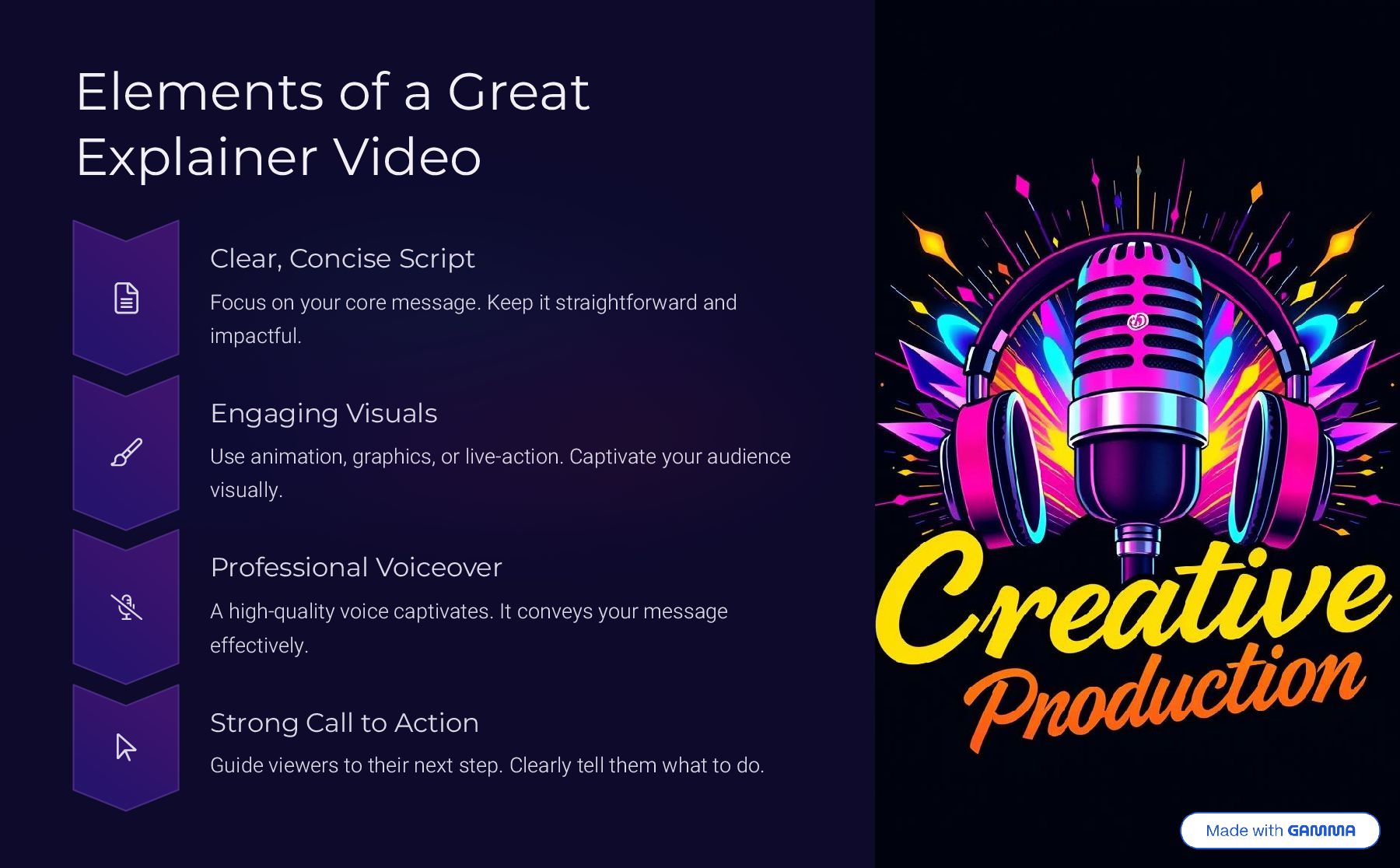 Elements of a Great Explainer Video

Clear, Concise Script

Focus on your core message. Keep it straightforward and impactful.

Engaging Visuals

Use animation, graphics, or live-action. Captivate your audience visually.

Professional Voiceover

A high-quality voice captivates. It conveys your message effectively.

Strong Call to Action

Guide viewers to their next step. Clearly tell them what to do.

Creative Production

Made with GAMMA